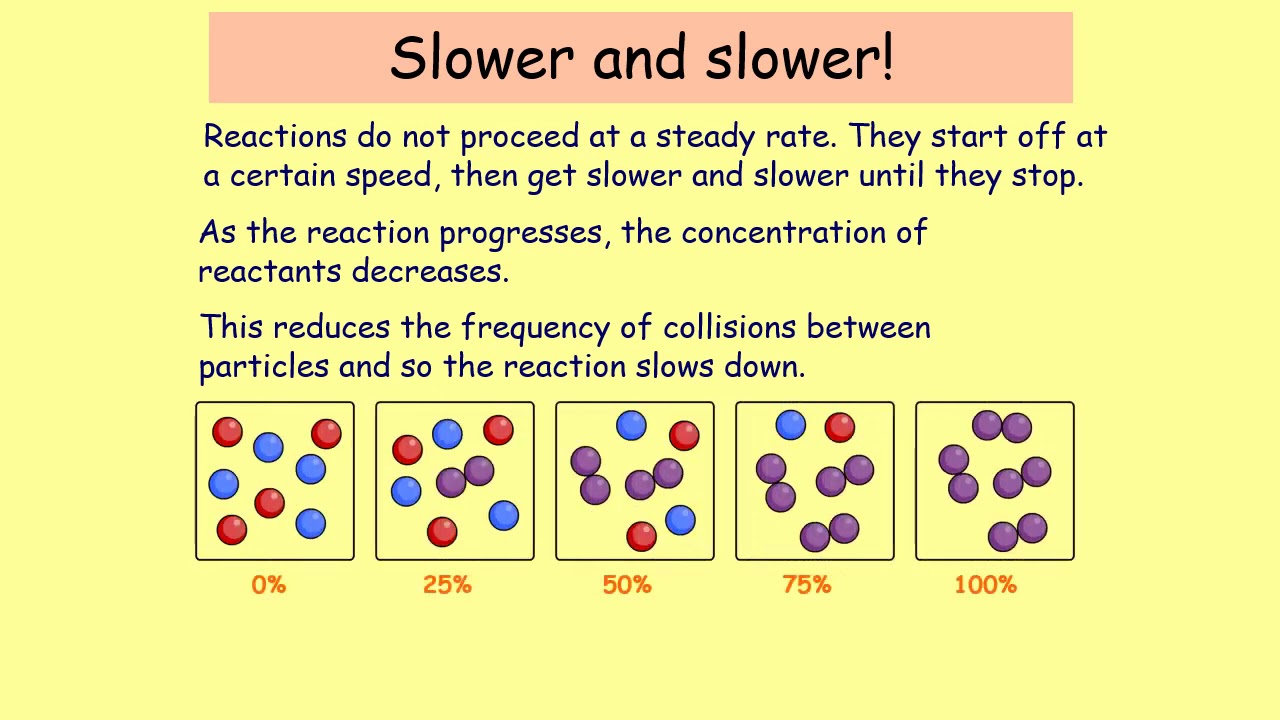 Slower and slower!

Reactions do not proceed at a steady rate. They start off at a certain speed, then get slower and slower until they stop.

As the reaction progresses, the concentration of reactants decreases.

This reduces the frequency of collisions between particles and so the reaction slows down.

0%

25%

50%

75%

100%